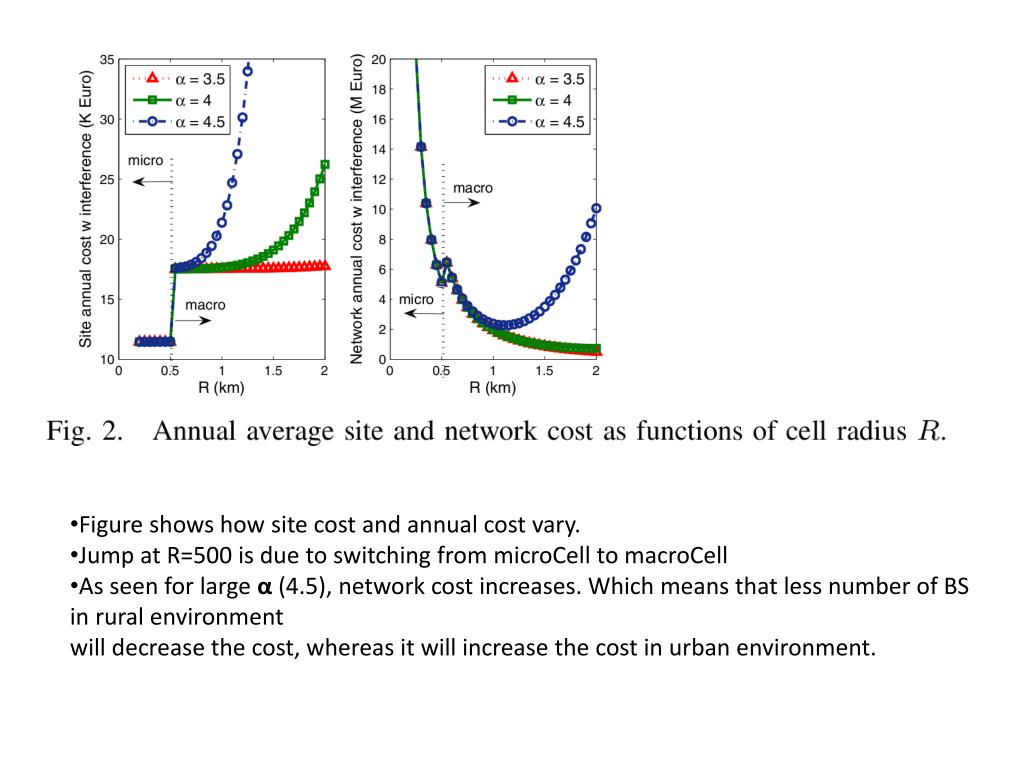 Site annual cost w interference (K Euro)

35
30
25
20
15
10

$\alpha = 3.5$
$\alpha = 4$
$\alpha = 4.5$

micro

macro

0 0.5 1 1.5 2
R (km)

Network annual cost w interference (M Euro)

20
18
16
14
12
10
8
6
4
2
0

$\alpha = 3.5$
$\alpha = 4$
$\alpha = 4.5$

macro

micro

0 0.5 1 1.5 2
R (km)

Fig. 2. Annual average site and network cost as functions of cell radius $R$.

•Figure shows how site cost and annual cost vary.
•Jump at R=500 is due to switching from microCell to macroCell
•As seen for large $\alpha$ (4.5), network cost increases. Which means that less number of BS in rural environment
will decrease the cost, whereas it will increase the cost in urban environment.